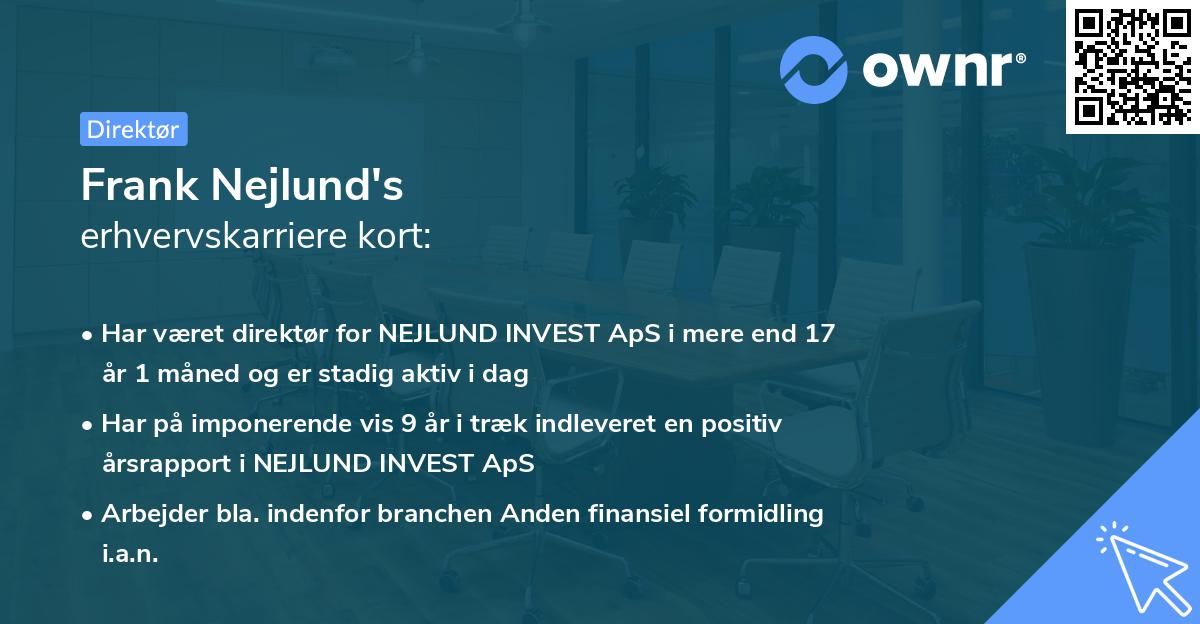 ownr®

Direktør

Frank Nejlund's
erhvervskarriere kort:

• Har været direktør for NEJLUND INVEST ApS i mere end 17 år 1 måned og er stadig aktiv i dag

• Har på imponerende vis 9 år i træk indleveret en positiv årsrapport i NEJLUND INVEST ApS

• Arbejder bla. indenfor branchen Anden finansiel formidling i.a.n.